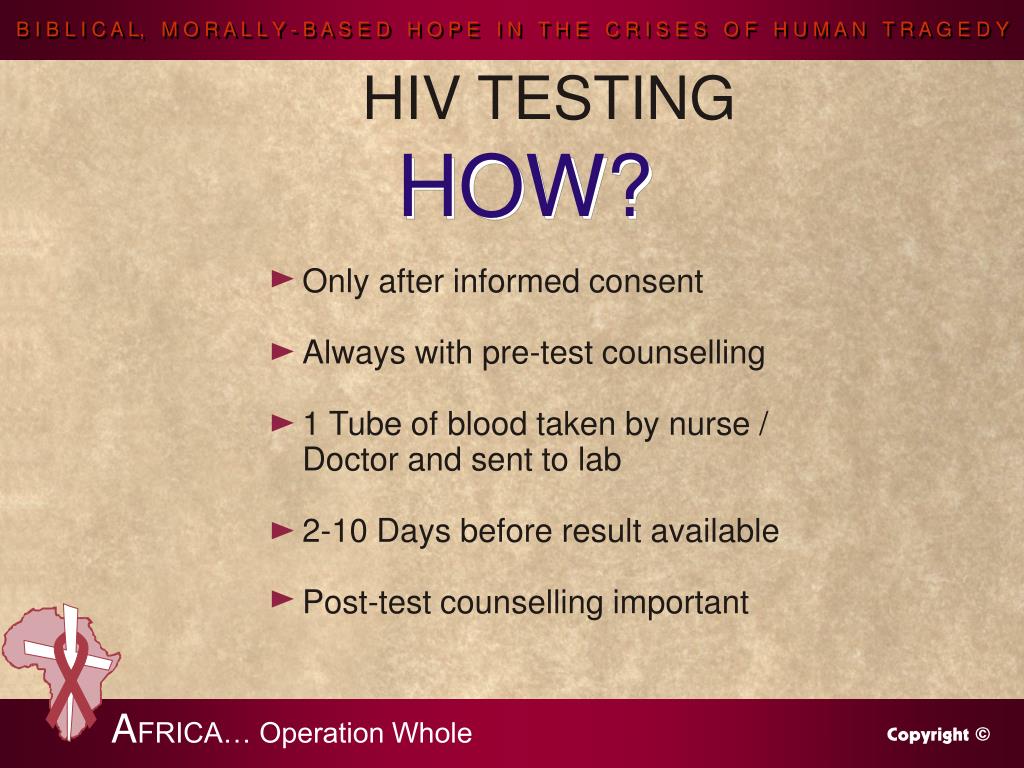 BIBLICAL, MORALLY-BASED HOPE IN THE CRISES OF HUMAN TRAGEDY

HIV TESTING
HOW?

► Only after informed consent

► Always with pre-test counselling

► 1 Tube of blood taken by nurse / Doctor and sent to lab

► 2-10 Days before result available

► Post-test counselling important

AFRICA… Operation Whole

Copyright ©